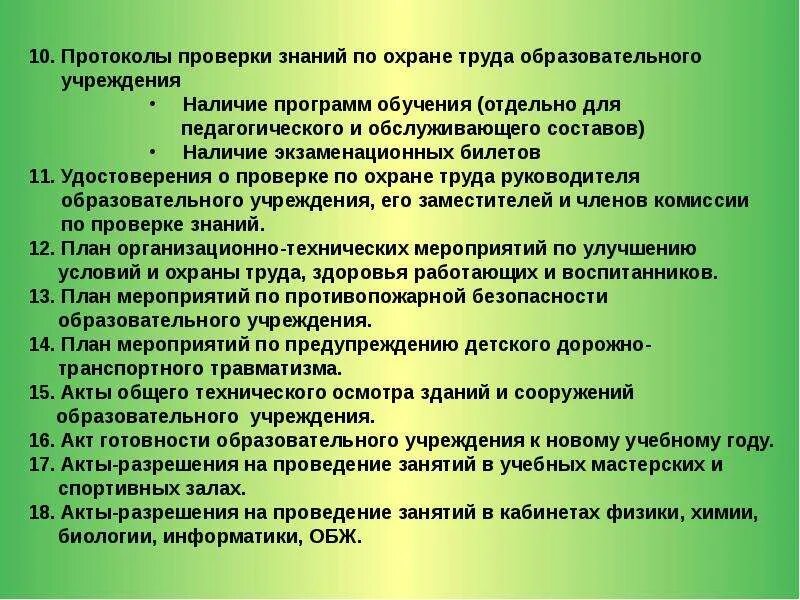 10. Протоколы проверки знаний по охране труда образовательного учреждения

• Наличие программ обучения (отдельно для педагогического и обслуживающего составов)

• Наличие экзаменационных билетов

11. Удостоверения о проверке по охране труда руководителя образовательного учреждения, его заместителей и членов комиссии по проверке знаний.

12. План организационно-технических мероприятий по улучшению условий и охраны труда, здоровья работающих и воспитанников.

13. План мероприятий по противопожарной безопасности образовательного учреждения.

14. План мероприятий по предупреждению детского дорожно-транспортного травматизма.

15. Акты общего технического осмотра зданий и сооружений образовательного учреждения.

16. Акт готовности образовательного учреждения к новому учебному году.

17. Акты-разрешения на проведение занятий в учебных мастерских и спортивных залах.

18. Акты-разрешения на проведение занятий в кабинетах физики, химии, биологии, информатики, ОБЖ.